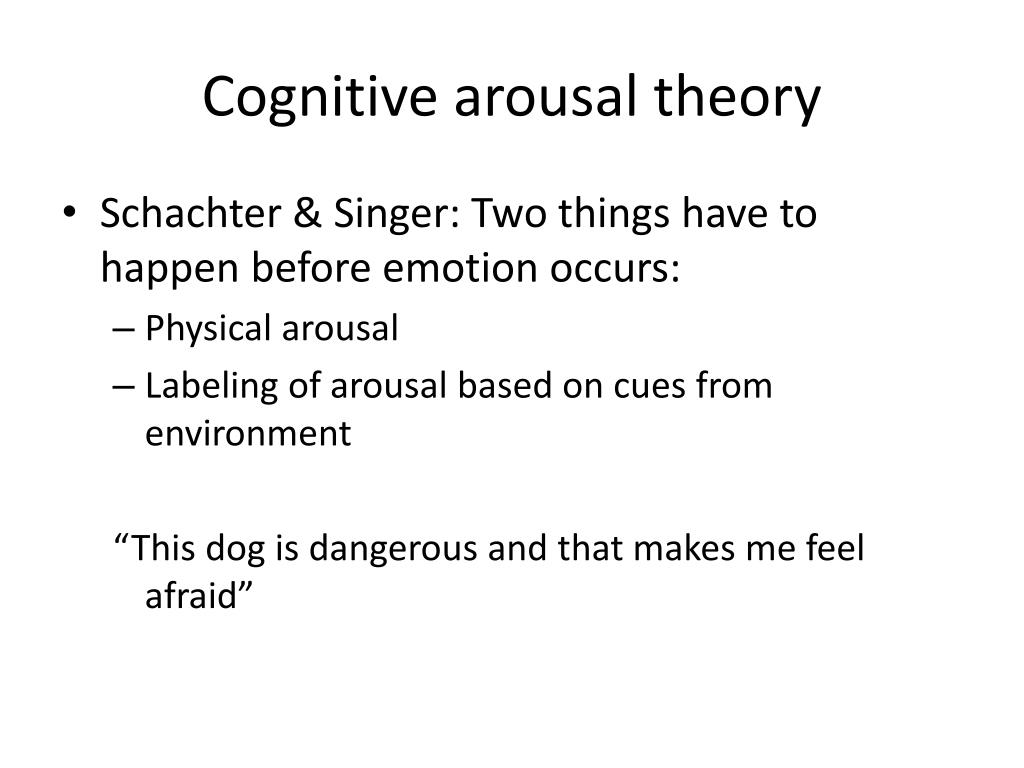 Cognitive arousal theory

• Schachter & Singer: Two things have to happen before emotion occurs:
– Physical arousal
– Labeling of arousal based on cues from environment

“This dog is dangerous and that makes me feel afraid”